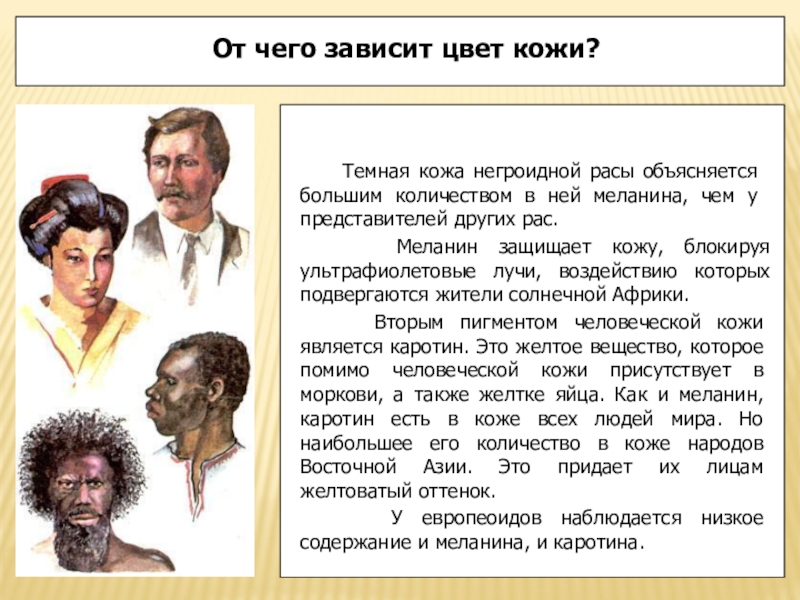 От чего зависит цвет кожи?

Темная кожа негроидной расы объясняется большим количеством в ней меланина, чем у представителей других рас.

Меланин защищает кожу, блокируя ультрафиолетовые лучи, воздействию которых подвергаются жители солнечной Африки.

Вторым пигментом человеческой кожи является каротин. Это желтое вещество, которое помимо человеческой кожи присутствует в моркови, а также желтке яйца. Как и меланин, каротин есть в коже всех людей мира. Но наибольшее его количество в коже народов Восточной Азии. Это придает их лицам желтоватый оттенок.

У европеоидов наблюдается низкое содержание и меланина, и каротина.